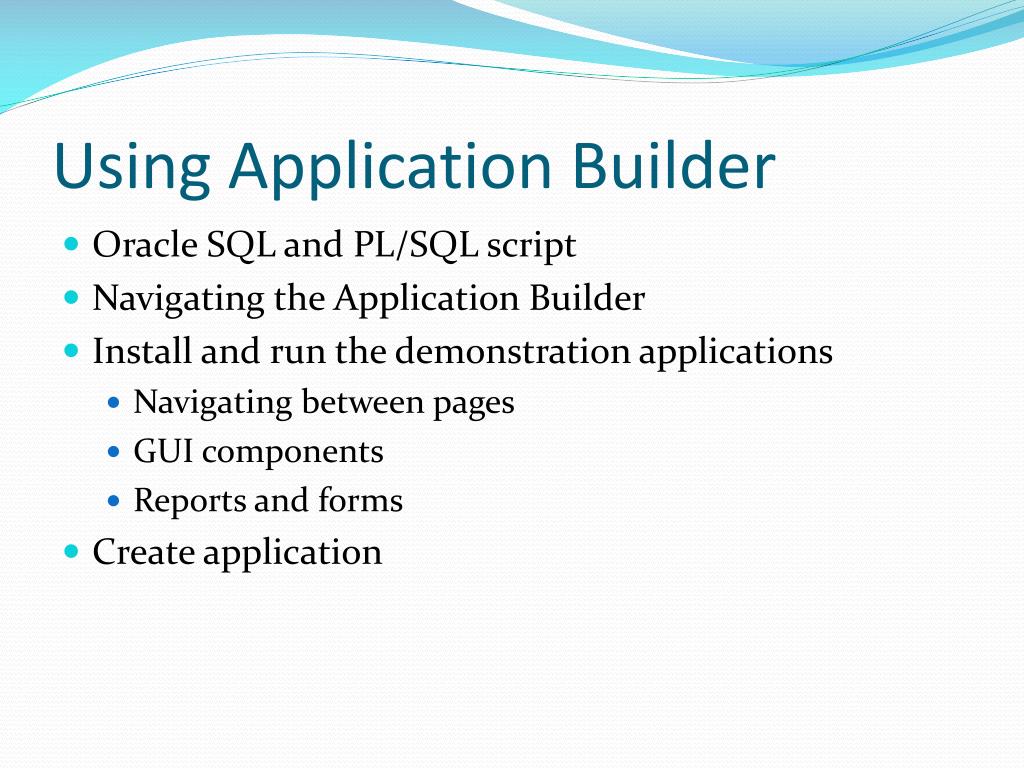 Using Application Builder

- Oracle SQL and PL/SQL script
- Navigating the Application Builder
- Install and run the demonstration applications
  - Navigating between pages
  - GUI components
  - Reports and forms
- Create application